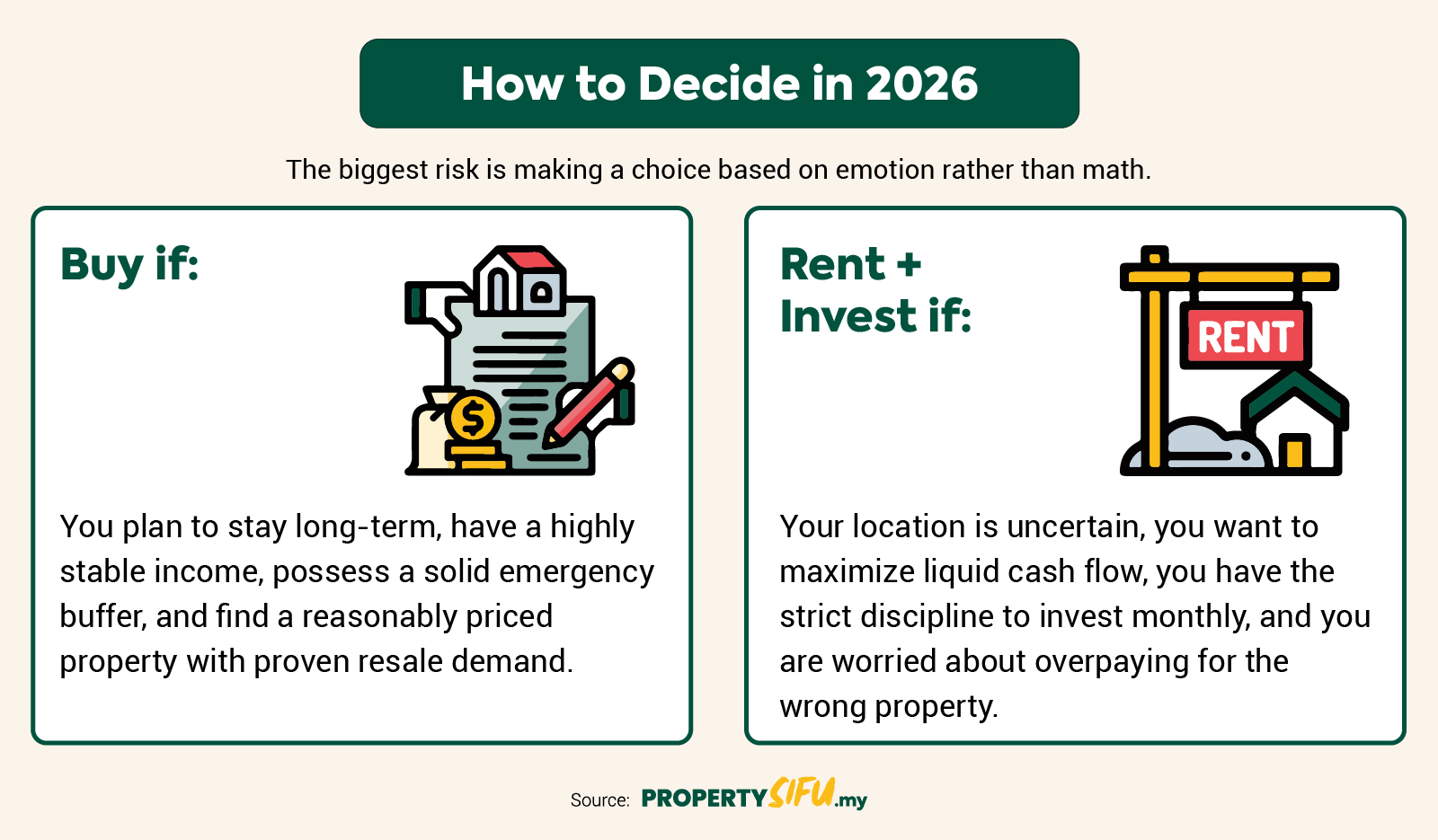 How to Decide in 2026

The biggest risk is making a choice based on emotion rather than math.

Buy if:

$

You plan to stay long-term, have a highly stable income, possess a solid emergency buffer, and find a reasonably priced property with proven resale demand.

Rent + Invest if:

RENT

Your location is uncertain, you want to maximize liquid cash flow, you have the strict discipline to invest monthly, and you are worried about overpaying for the wrong property.

Source: PROPERTYSIFU.my